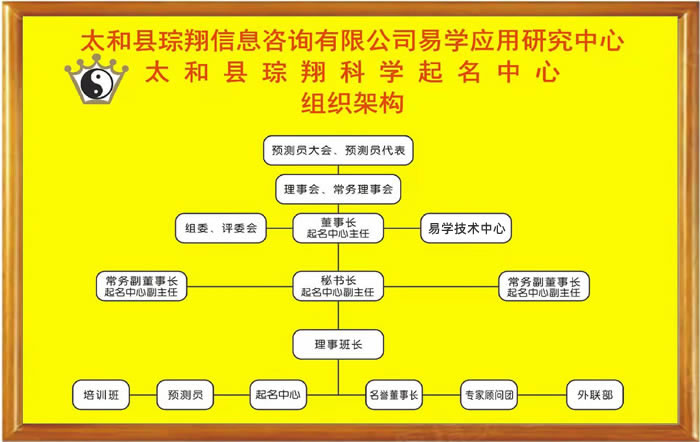 太和县琮翔信息咨询有限公司易学应用研究中心
太和县琮翔科学起名中心
组织架构

预测员大会、预测员代表

理事会、常务理事会

组委、评委会

董事长
起名中心主任

易学技术中心

常务副董事长
起名中心副主任

秘书长
起名中心副主任

常务副董事长
起名中心副主任

理事班长

培训班

预测员

起名中心

名誉董事长

专家顾问团

外联部